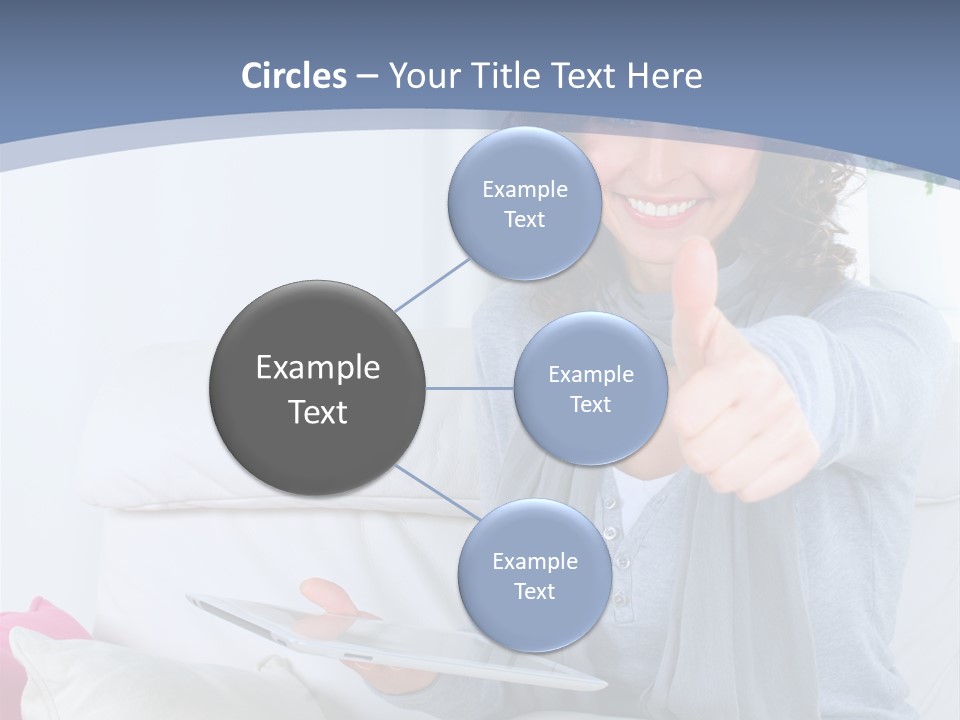 Circles – Your Title Text Here

Example Text

Example Text

Example Text

Example Text